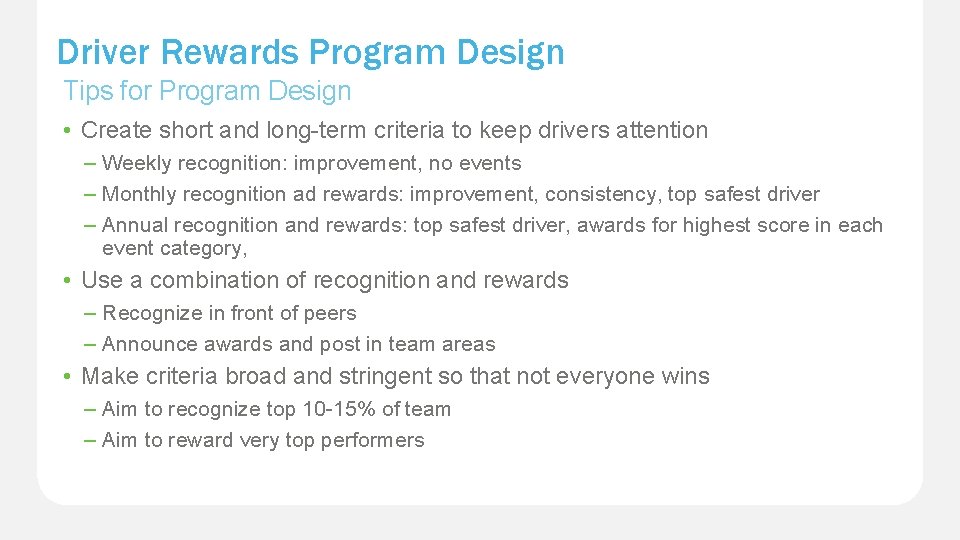 Driver Rewards Program Design
Tips for Program Design

• Create short and long-term criteria to keep drivers attention
– Weekly recognition: improvement, no events
– Monthly recognition ad rewards: improvement, consistency, top safest driver
– Annual recognition and rewards: top safest driver, awards for highest score in each event category,

• Use a combination of recognition and rewards
– Recognize in front of peers
– Announce awards and post in team areas

• Make criteria broad and stringent so that not everyone wins
– Aim to recognize top 10-15% of team
– Aim to reward very top performers